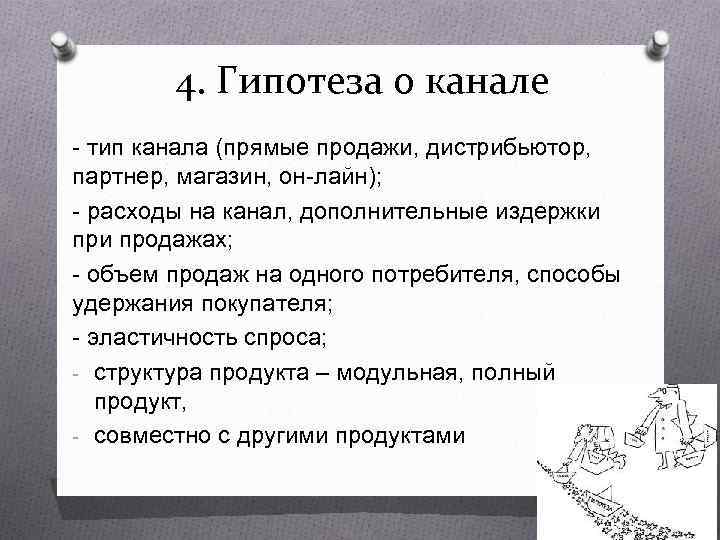 4. Гипотеза о канале

- тип канала (прямые продажи, дистрибьютор, партнер, магазин, он-лайн);

- расходы на канал, дополнительные издержки при продажах;

- объем продаж на одного потребителя, способы удержания покупателя;

- эластичность спроса;

- структура продукта – модульная, полный продукт,

- совместно с другими продуктами